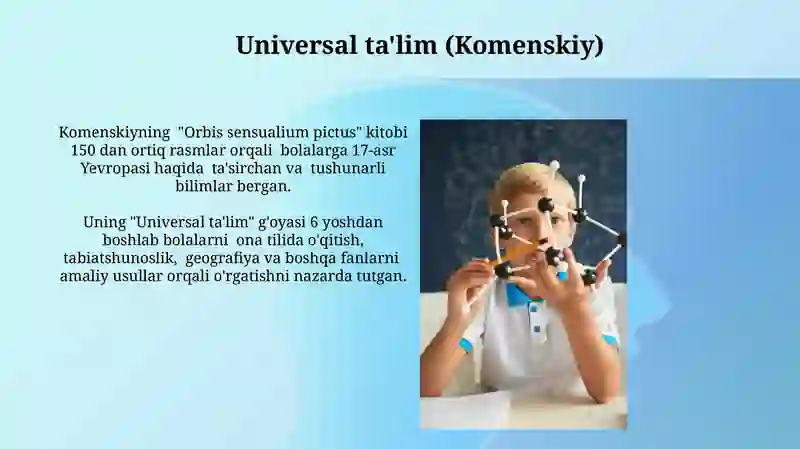 Universal ta'lim (Komenskiy)

Komenskiyning "Orbis sensualium pictus" kitobi 150 dan ortiq rasmlar orqali bolalarga 17-asr Yevropasi haqida ta'sirchan va tushunarli bilimlar bergan.

Uning "Universal ta'lim" g'oyasi 6 yoshdan boshlab bolalarni ona tilida o'qitish, tabiatshunoslik, geografiya va boshqa fanlarni amaliy usullar orqali o'rgatishni nazarda tutgan.